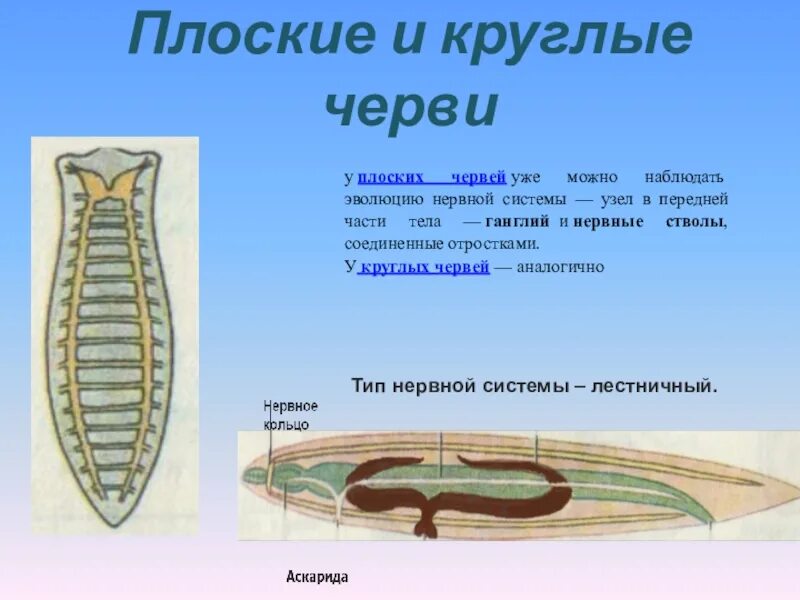 Плоские и круглые черви

у плоских червей уже можно наблюдать эволюцию нервной системы — узел в передней части тела — ганглий и нервные стволы, соединенные отростками.
У круглых червей — аналогично

Тип нервной системы – лестничный.

Нервное кольцо

Аскарида